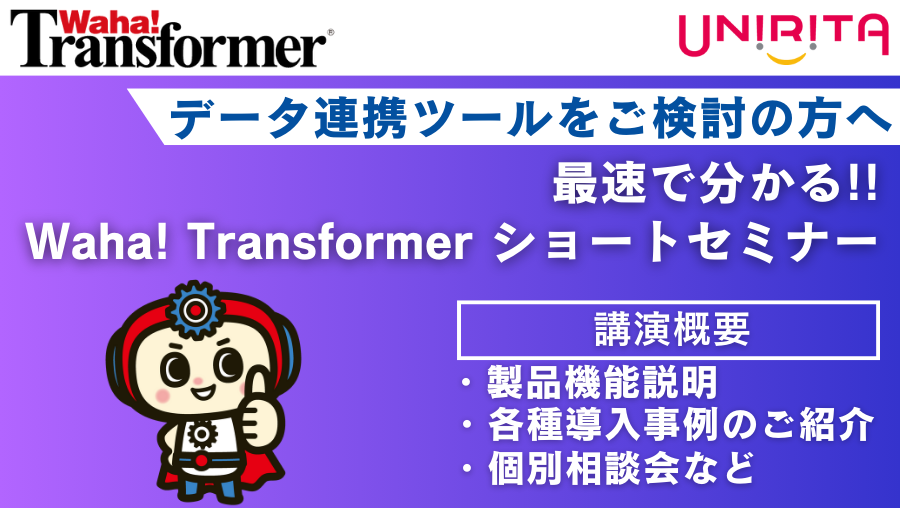 Waha! Transformer®

UNIRITA

データ連携ツールをご検討の方へ

最速で分かる!!
Waha! Transformer ショートセミナー

講演概要

・製品機能説明
・各種導入事例のご紹介
・個別相談会など